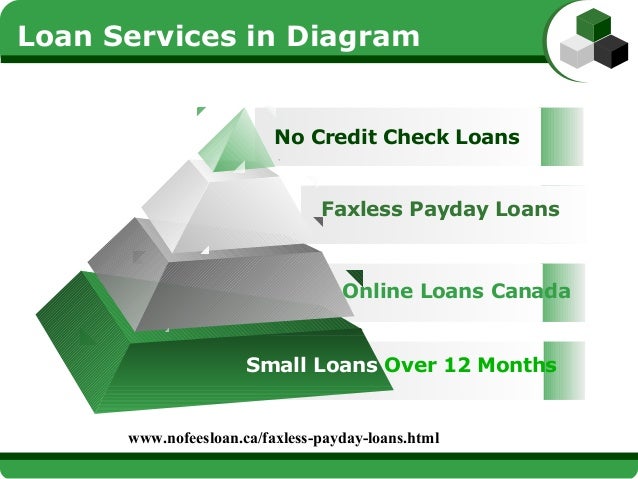 Loan Services in Diagram

No Credit Check Loans

Faxless Payday Loans

Online Loans Canada

Small Loans Over 12 Months

www.nofeesloan.ca/faxless-payday-loans.html